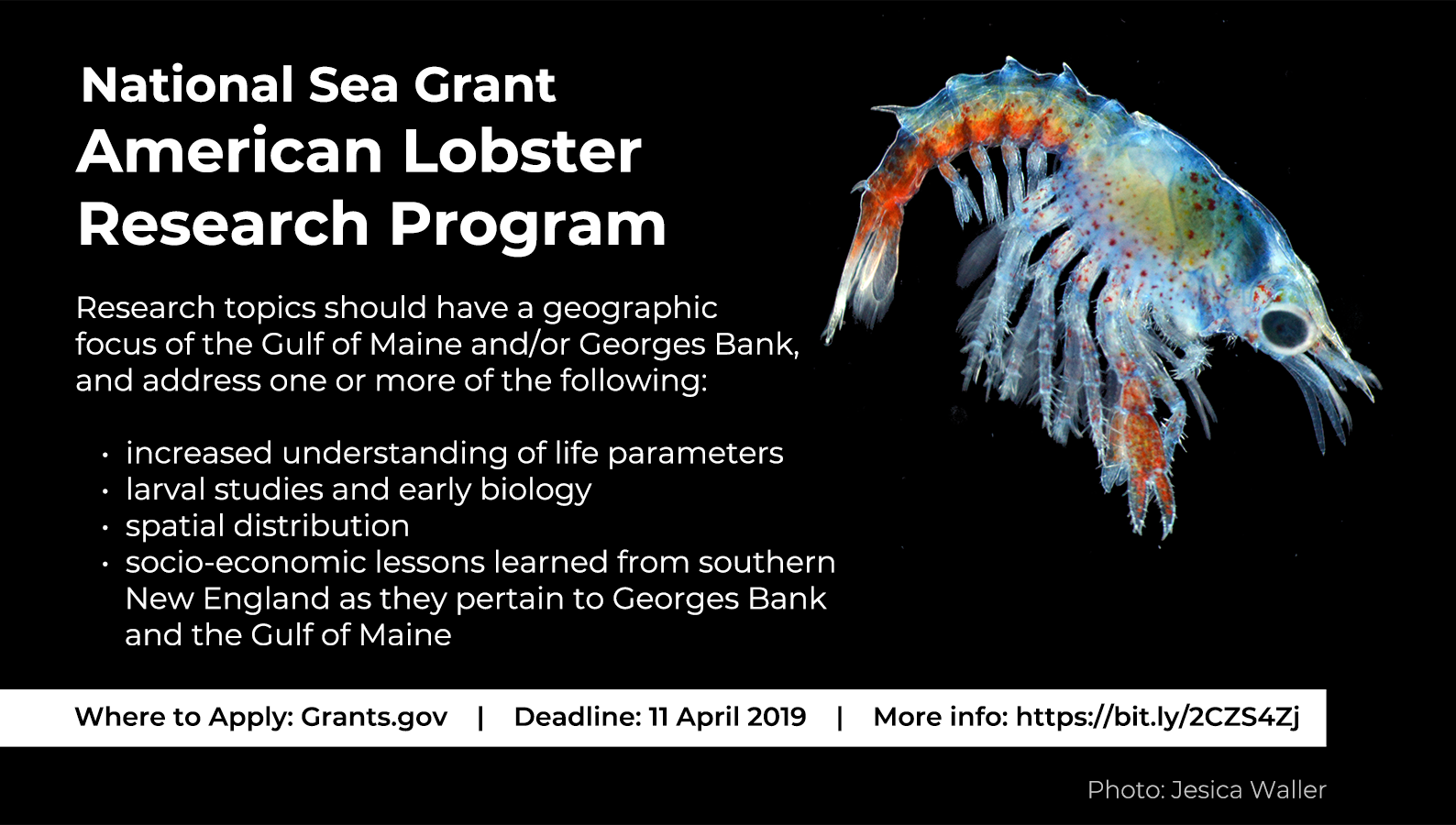 National Sea Grant
American Lobster Research Program

Research topics should have a geographic focus of the Gulf of Maine and/or Georges Bank, and address one or more of the following:

• increased understanding of life parameters
• larval studies and early biology
• spatial distribution
• socio-economic lessons learned from southern New England as they pertain to Georges Bank and the Gulf of Maine

Where to Apply: Grants.gov | Deadline: 11 April 2019 | More info: https://bit.ly/2CZS4Zj

Photo: Jesica Waller